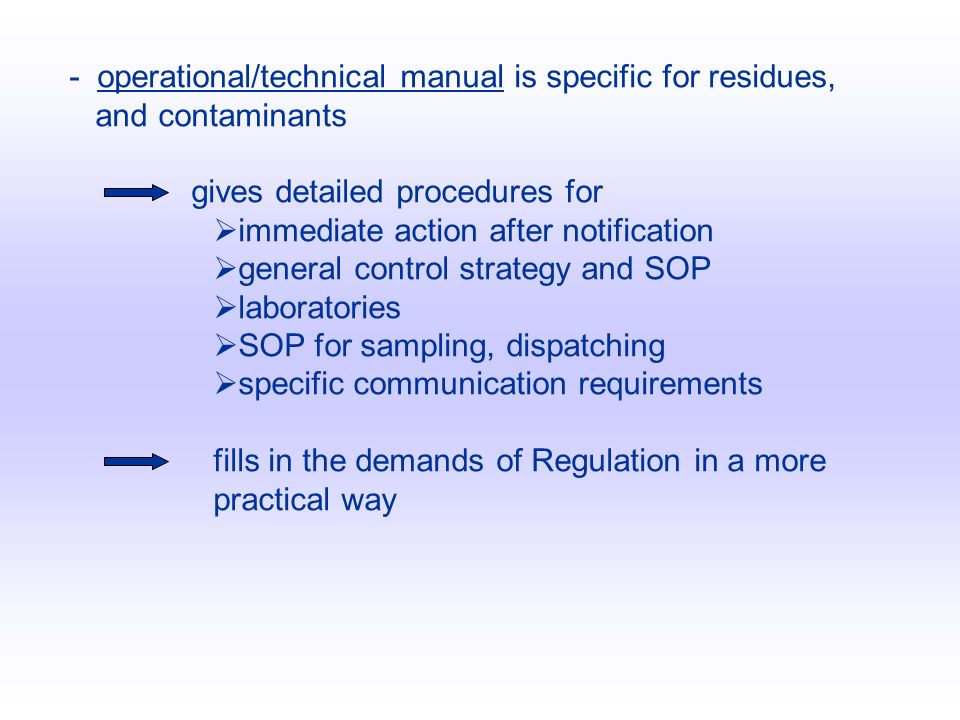 - operational/technical manual is specific for residues, and contaminants

gives detailed procedures for
➢immediate action after notification
➢general control strategy and SOP
➢laboratories
➢SOP for sampling, dispatching
➢specific communication requirements

fills in the demands of Regulation in a more practical way